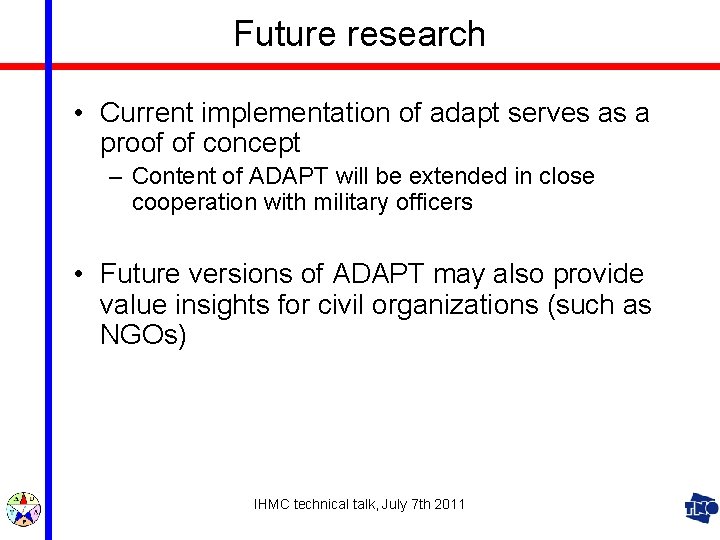 Future research

• Current implementation of adapt serves as a proof of concept
– Content of ADAPT will be extended in close cooperation with military officers

• Future versions of ADAPT may also provide value insights for civil organizations (such as NGOs)

IHMC technical talk, July 7th 2011

TNO